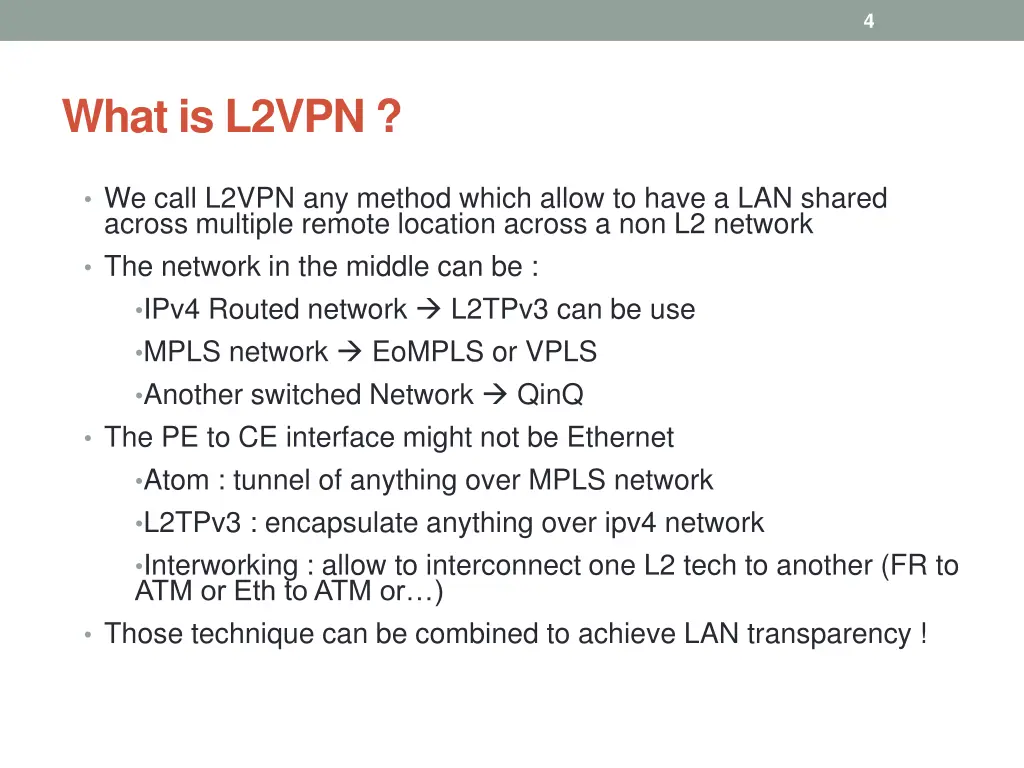 4

What is L2VPN ?

• We call L2VPN any method which allow to have a LAN shared across multiple remote location across a non L2 network
• The network in the middle can be :
•IPv4 Routed network → L2TPv3 can be use
•MPLS network → EoMPLS or VPLS
•Another switched Network → QinQ
• The PE to CE interface might not be Ethernet
•Atom : tunnel of anything over MPLS network
•L2TPv3 : encapsulate anything over ipv4 network
•Interworking : allow to interconnect one L2 tech to another (FR to ATM or Eth to ATM or…)
• Those technique can be combined to achieve LAN transparency !